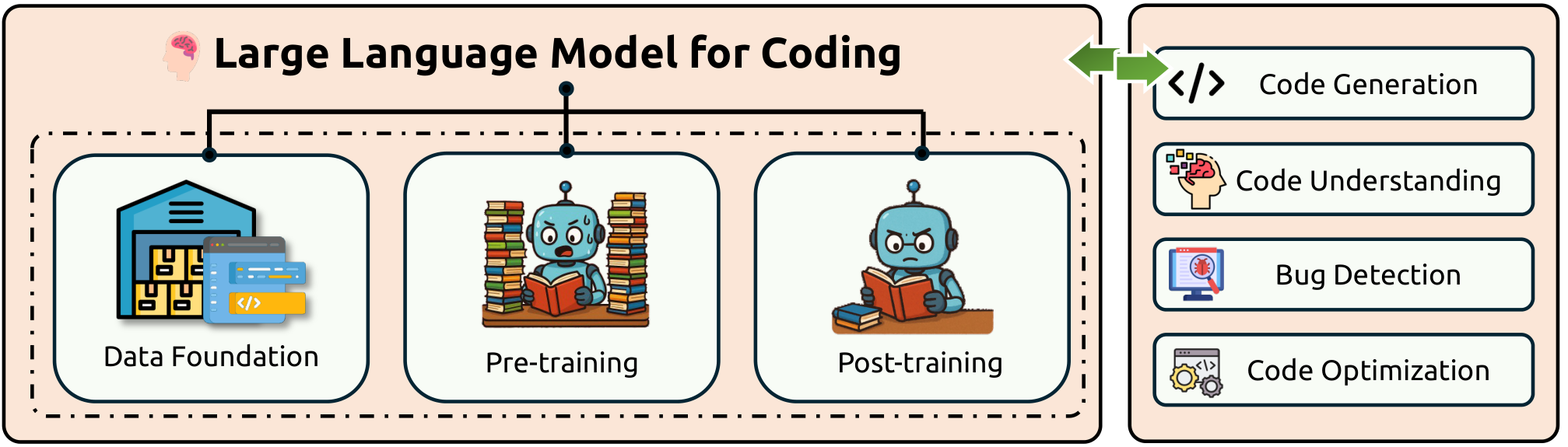 Large Language Model for Coding

Data Foundation

Pre-training

Post-training

Code Generation

Code Understanding

Bug Detection

Code Optimization